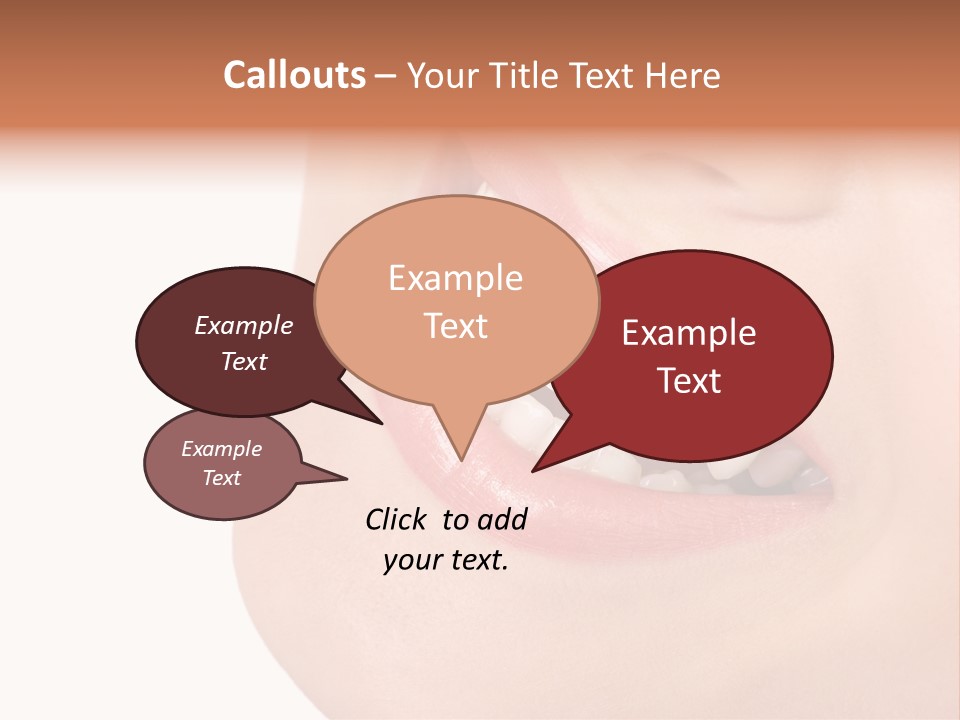 Callouts – Your Title Text Here

Example Text

Example Text

Example Text

Example Text

Click to add your text.